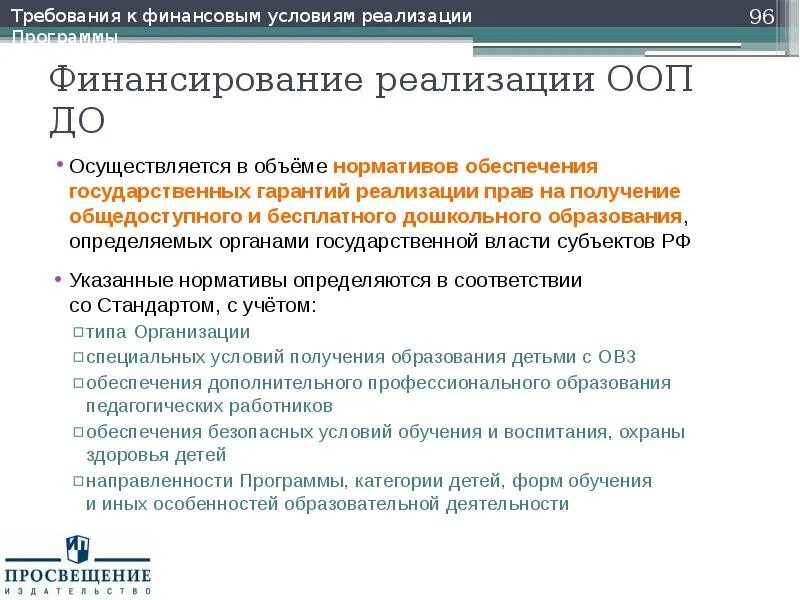 Требования к финансовым условиям реализации Программы

96

Финансирование реализации ООП ДО

• Осуществляется в объёме нормативов обеспечения государственных гарантий реализации прав на получение общедоступного и бесплатного дошкольного образования, определяемых органами государственной власти субъектов РФ

• Указанные нормативы определяются в соответствии со Стандартом, с учётом:
□ типа Организации
□ специальных условий получения образования детьми с ОВЗ
□ обеспечения дополнительного профессионального образования педагогических работников
□ обеспечения безопасных условий обучения и воспитания, охраны здоровья детей
□ направленности Программы, категории детей, форм обучения и иных особенностей образовательной деятельности

ПРОСВЕЩЕНИЕ
ИЗДАТЕЛЬСТВО